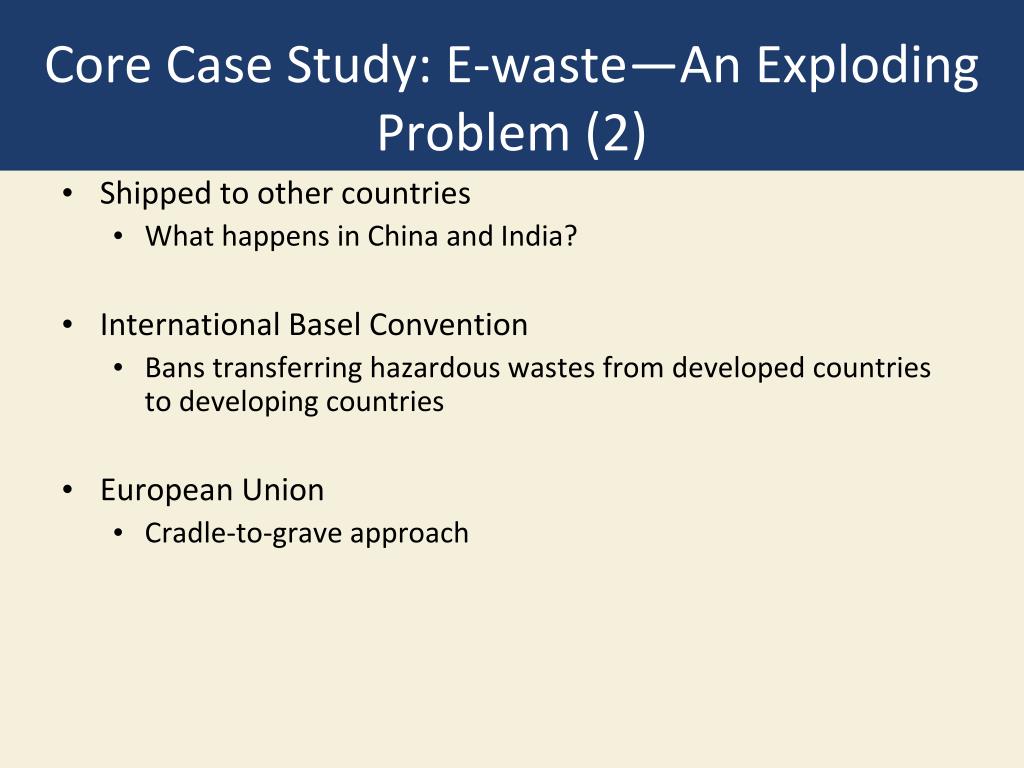 Core Case Study: E-waste—An Exploding Problem (2)

• Shipped to other countries
  • What happens in China and India?

• International Basel Convention
  • Bans transferring hazardous wastes from developed countries to developing countries

• European Union
  • Cradle-to-grave approach